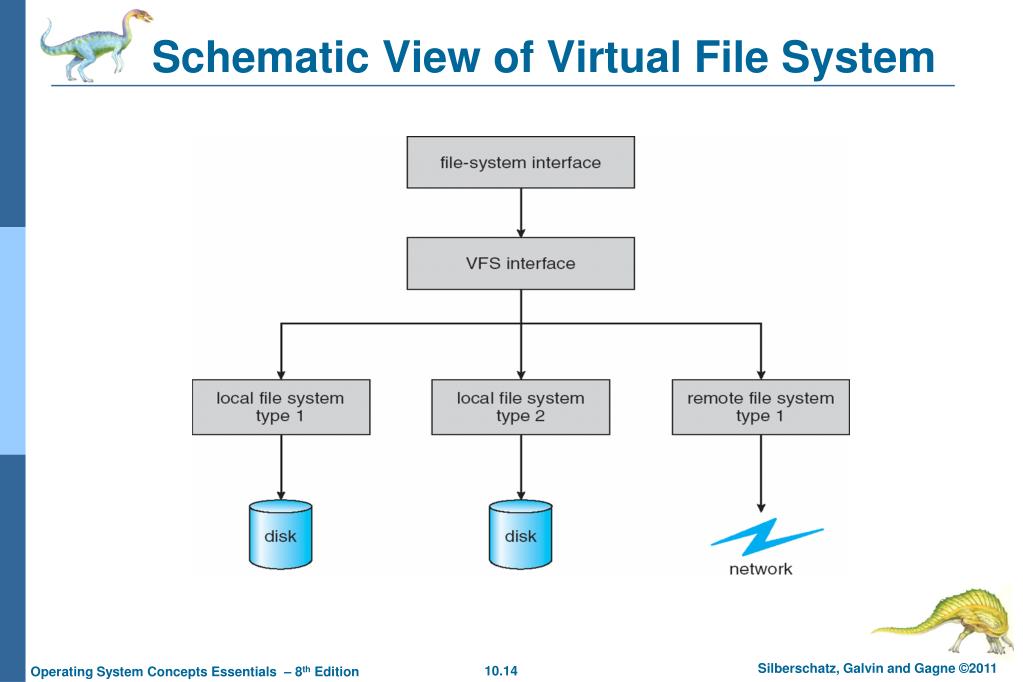 Schematic View of Virtual File System

file-system interface

VFS interface

local file system type 1

local file system type 2

remote file system type 1

disk

disk

network

Operating System Concepts Essentials – 8$^{th}$ Edition

10.14

Silberschatz, Galvin and Gagne ©2011